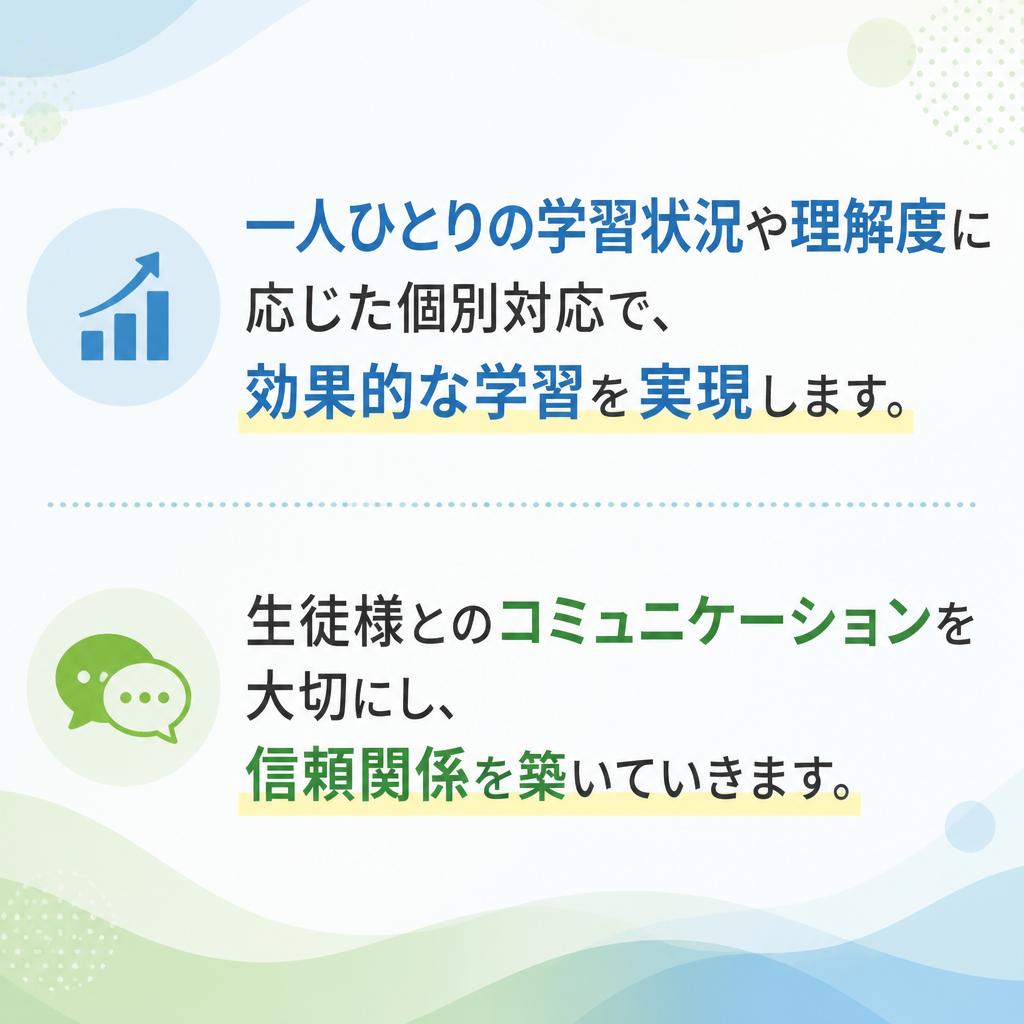 一人ひとりの学習状況や理解度に応じた個別対応で、効果的な学習を実現します。

生徒様とのコミュニケーションを大切にし、信頼関係を築いていきます。